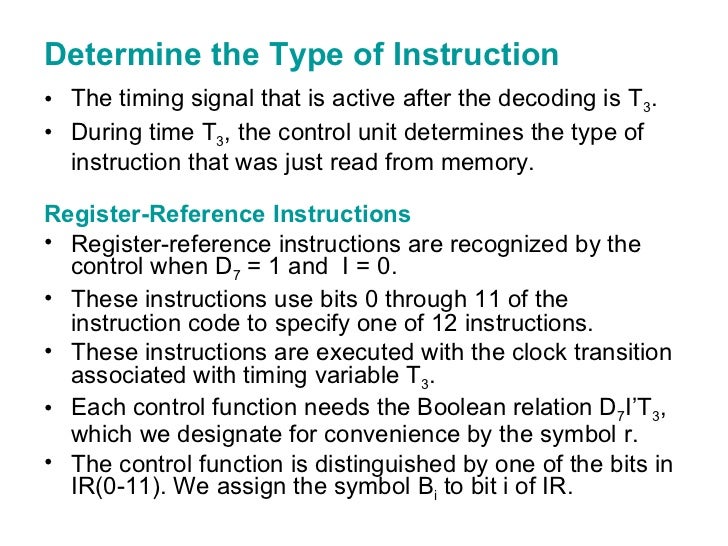 Determine the Type of Instruction

• The timing signal that is active after the decoding is $T_3$.

• During time $T_3$, the control unit determines the type of instruction that was just read from memory.

Register-Reference Instructions

• Register-reference instructions are recognized by the control when $D_7 = 1$ and $I = 0$.

• These instructions use bits 0 through 11 of the instruction code to specify one of 12 instructions.

• These instructions are executed with the clock transition associated with timing variable $T_3$.

• Each control function needs the Boolean relation $D_7I'T_3$, which we designate for convenience by the symbol r.

• The control function is distinguished by one of the bits in IR(0-11). We assign the symbol $B_i$ to bit i of IR.